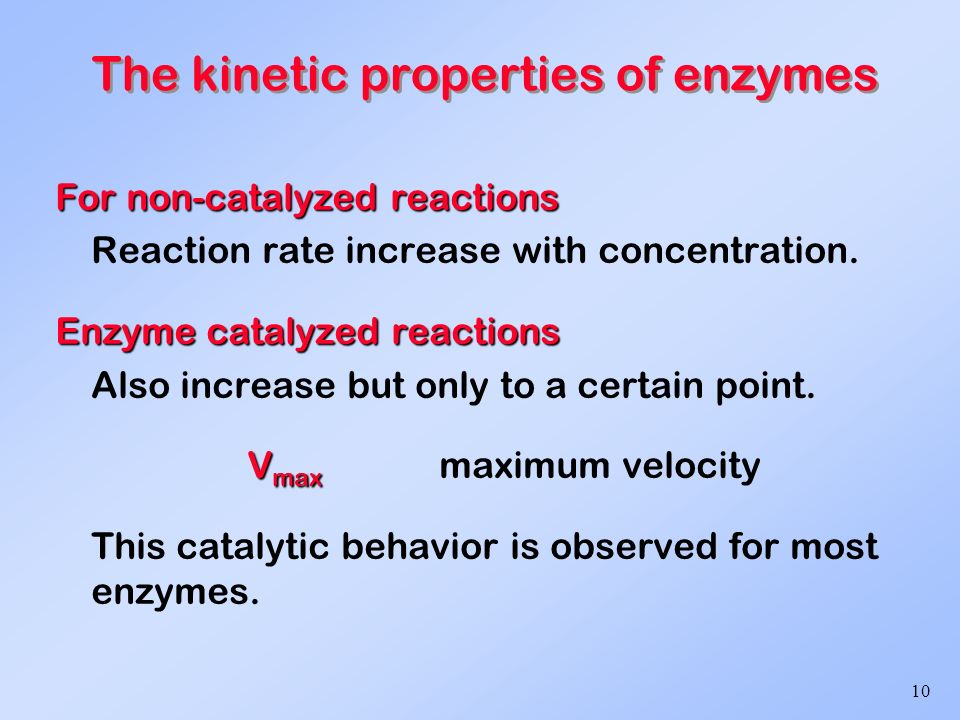 The kinetic properties of enzymes

For non-catalyzed reactions

Reaction rate increase with concentration.

Enzyme catalyzed reactions

Also increase but only to a certain point.

$V_{max}$ maximum velocity

This catalytic behavior is observed for most enzymes.

10